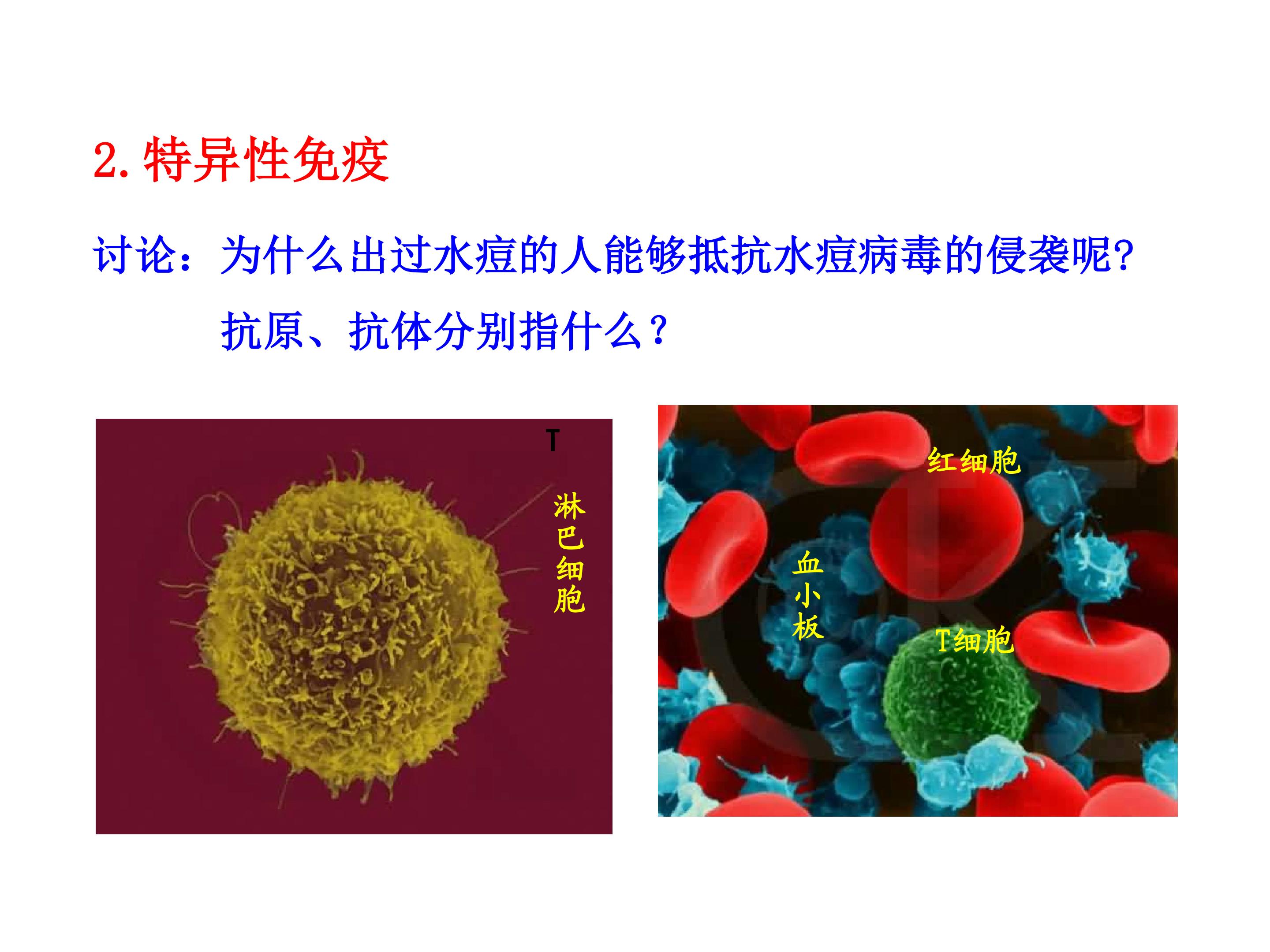 2. 特异性免疫

讨论：为什么出过水痘的人能够抵抗水痘病毒的侵袭呢?

抗原、抗体分别指什么？

T

淋巴细胞

红细胞

血小板

T细胞